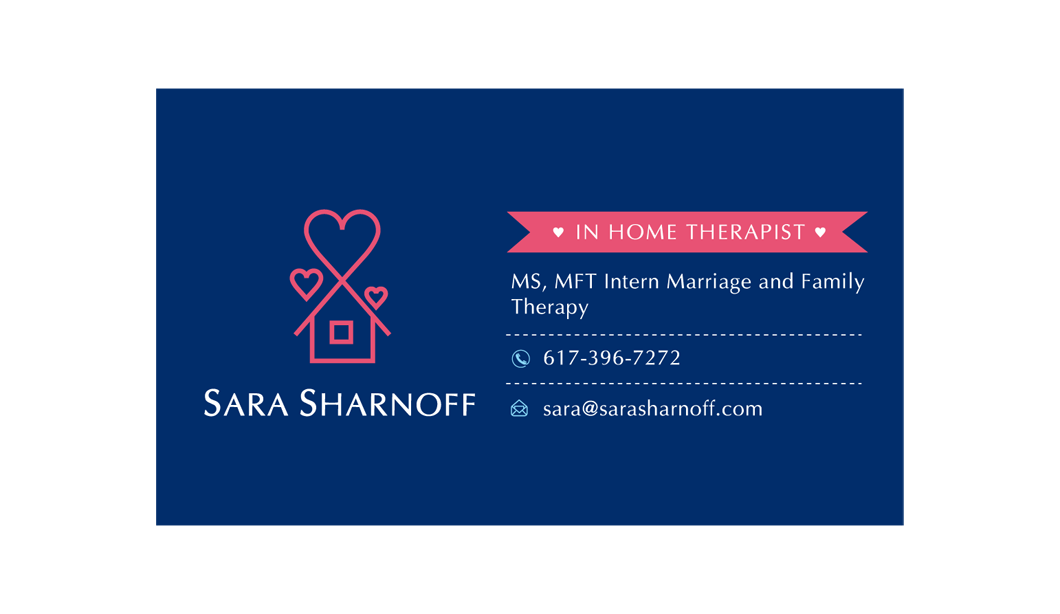 SARA SHARNOFF

♥ IN HOME THERAPIST ♥

MS, MFT Intern Marriage and Family Therapy

617-396-7272

sara@sarasharnoff.com